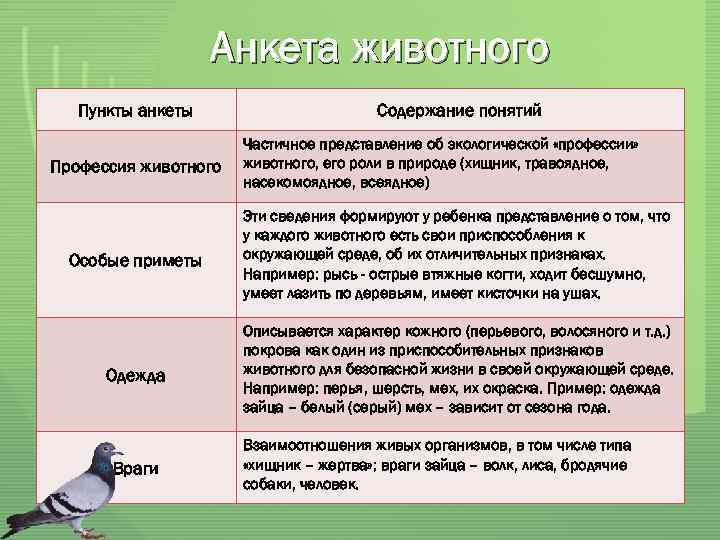 Анкета животного

| Пункты анкеты | Содержание понятий |
|---|---|
| Профессия животного | Частичное представление об экологической «профессии» животного, его роли в природе (хищник, травоядное, насекомоядное, всеядное) |
| Особые приметы | Эти сведения формируют у ребенка представление о том, что у каждого животного есть свои приспособления к окружающей среде, об их отличительных признаках. Например: рысь - острые втяжные когти, ходит бесшумно, умеет лазить по деревьям, имеет кисточки на ушах. |
| Одежда | Описывается характер кожного (перьевого, волосяного и т.д.) покрова как один из приспособительных признаков животного для безопасной жизни в своей окружающей среде. Например: перья, шерсть, мех, их окраска. Пример: одежда зайца – белый (серый) мех – зависит от сезона года. |
| Враги | Взаимоотношения живых организмов, в том числе типа «хищник – жертва»; враги зайца – волк, лиса, бродячие собаки, человек. |